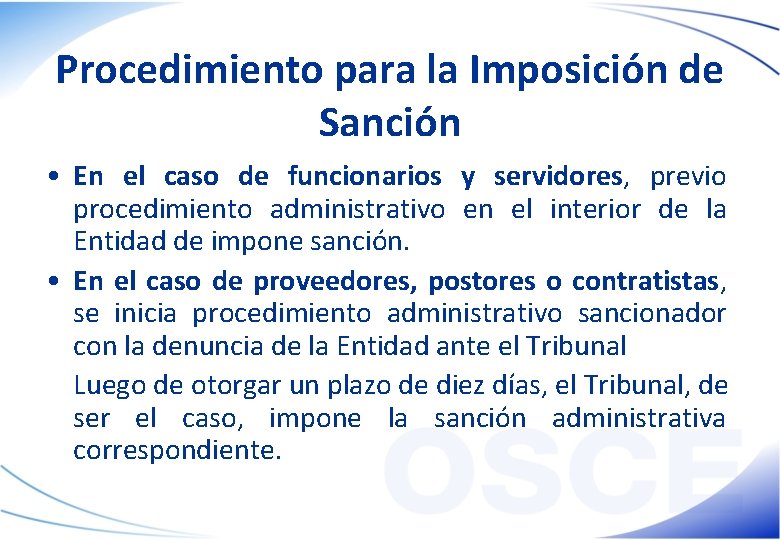 Procedimiento para la Imposición de Sanción

• En el caso de funcionarios y servidores, previo procedimiento administrativo en el interior de la Entidad de impone sanción.

• En el caso de proveedores, postores o contratistas, se inicia procedimiento administrativo sancionador con la denuncia de la Entidad ante el Tribunal

Luego de otorgar un plazo de diez días, el Tribunal, de ser el caso, impone la sanción administrativa correspondiente.

OSCE